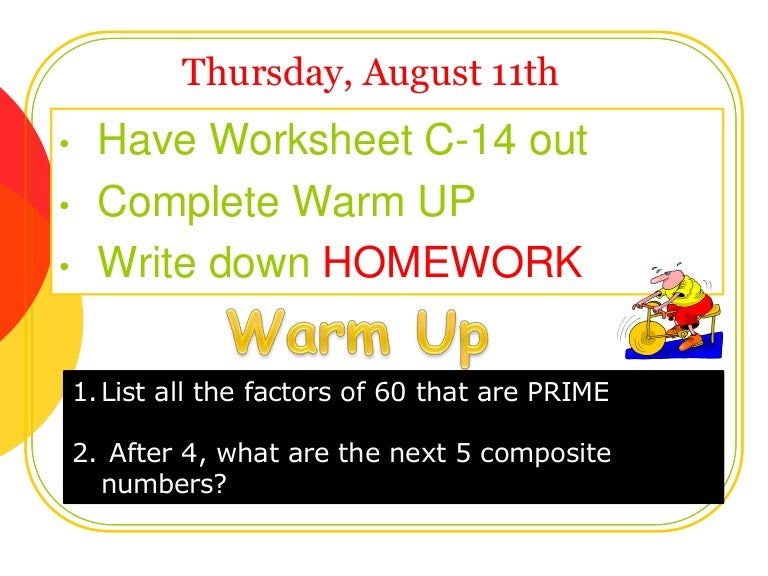 Thursday, August 11th

• Have Worksheet C-14 out
• Complete Warm UP
• Write down HOMEWORK

Warm Up

1. List all the factors of 60 that are PRIME

2. After 4, what are the next 5 composite numbers?